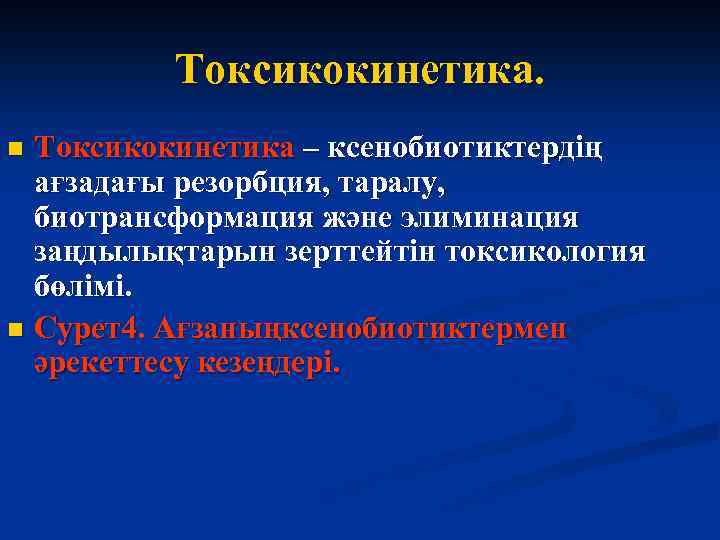 Токсикокинетика.

Токсикокинетика – ксенобиотиктердің ағзадағы резорбция, таралу, биотрансформация және элиминация заңдылықтарын зерттейтін токсикология бөлімі.

Сурет4. Ағзаныңксенобиотиктермен әрекеттесу кезеңдері.